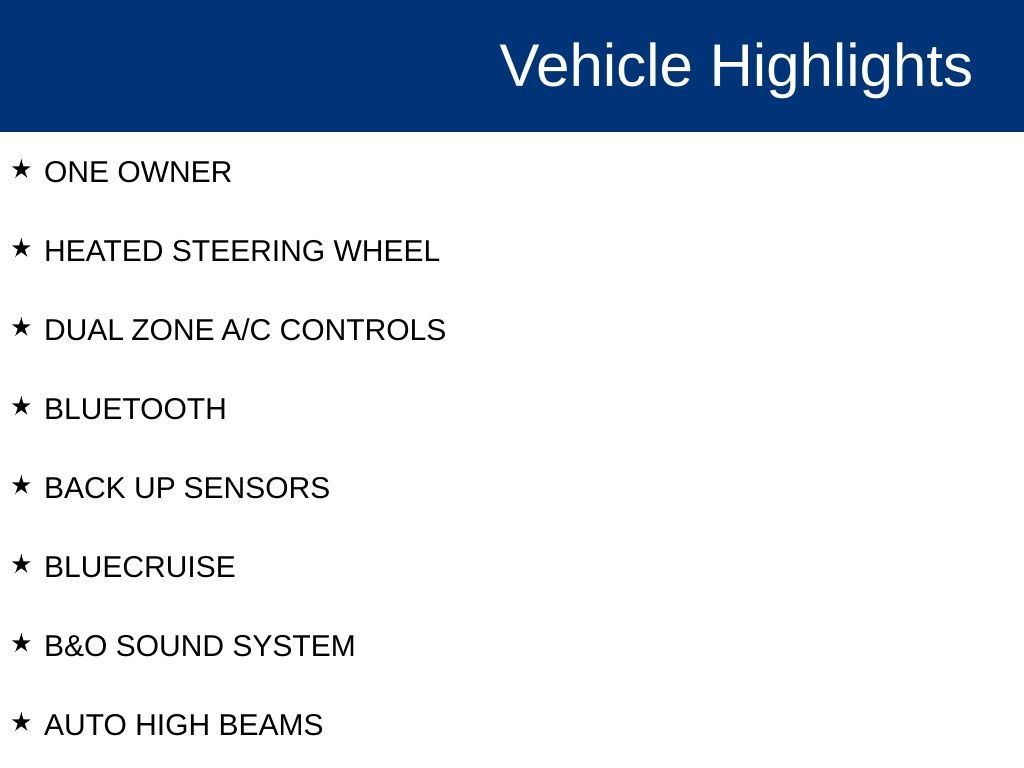 Vehicle Highlights

★ ONE OWNER

★ HEATED STEERING WHEEL

★ DUAL ZONE A/C CONTROLS

★ BLUETOOTH

★ BACK UP SENSORS

★ BLUECRUISE

★ B&O SOUND SYSTEM

★ AUTO HIGH BEAMS